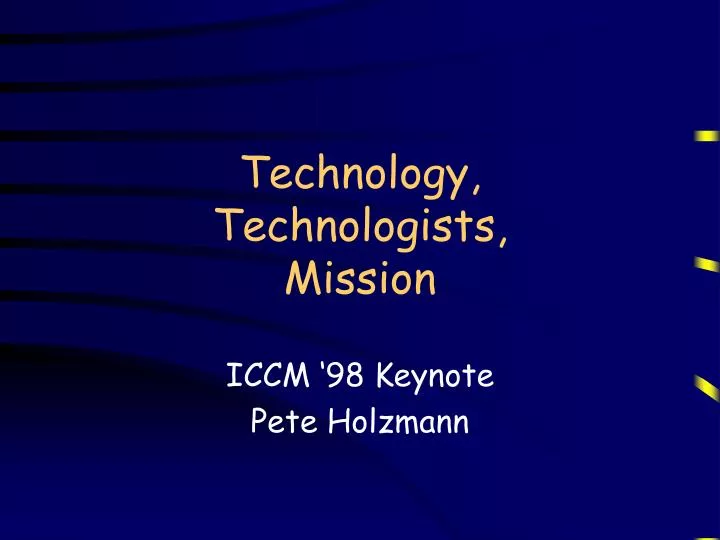 Technology, Technologists, Mission

ICCM ‘98 Keynote
Pete Holzmann